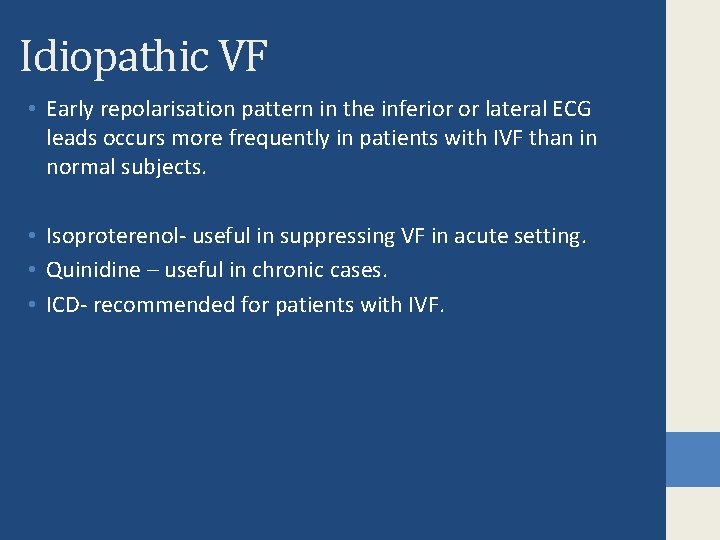 Idiopathic VF

• Early repolarisation pattern in the inferior or lateral ECG leads occurs more frequently in patients with IVF than in normal subjects.

• Isoproterenol- useful in suppressing VF in acute setting.
• Quinidine – useful in chronic cases.
• ICD- recommended for patients with IVF.